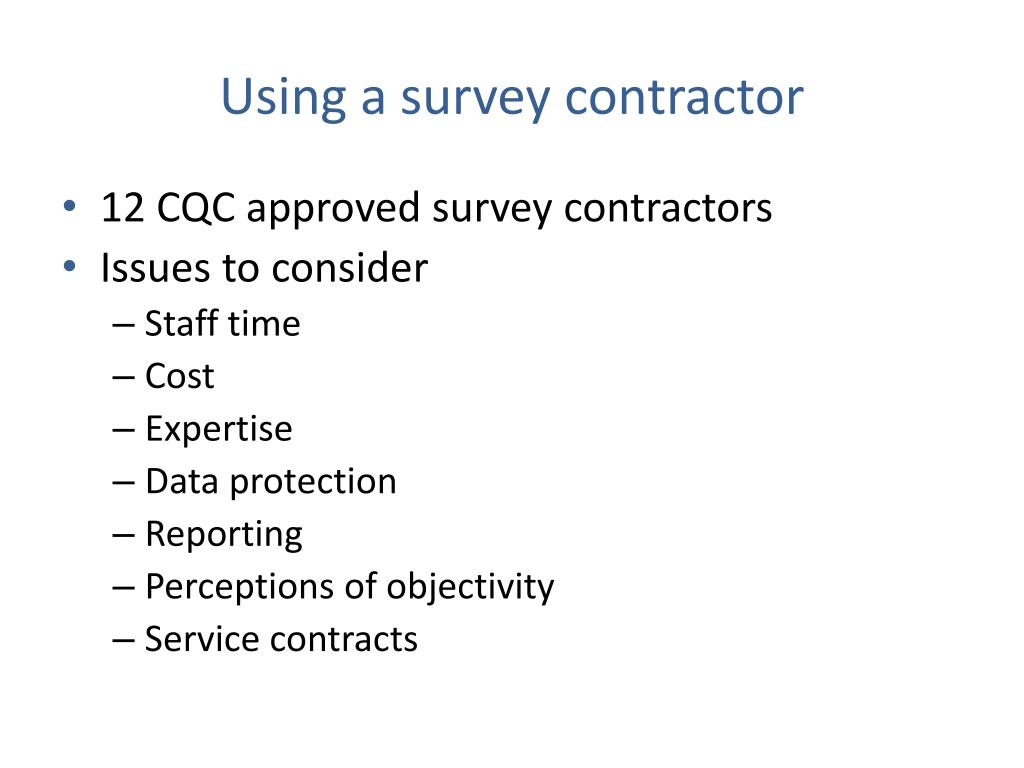 Using a survey contractor

• 12 CQC approved survey contractors
• Issues to consider
– Staff time
– Cost
– Expertise
– Data protection
– Reporting
– Perceptions of objectivity
– Service contracts